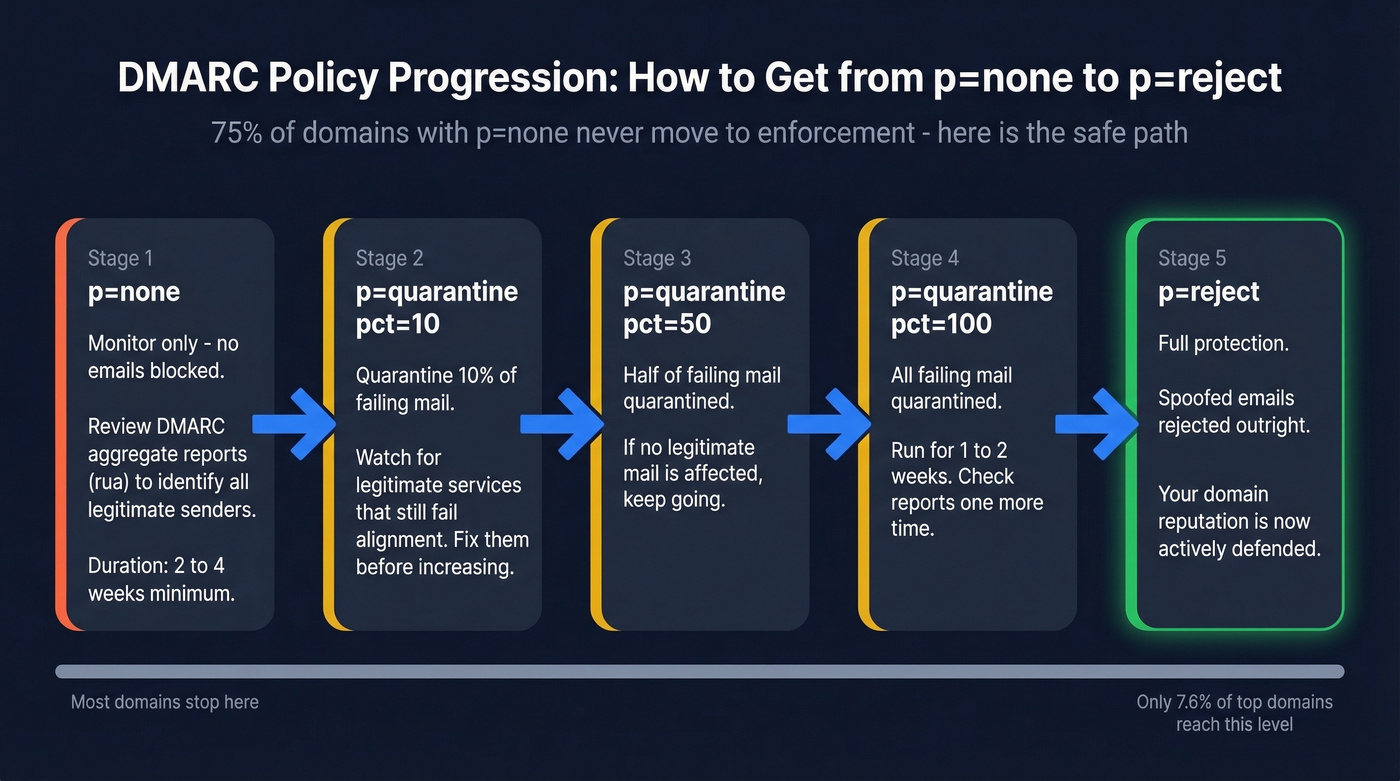 DMARC Policy Progression: How to Get from p=none to p=reject

75% of domains with p=none never move to enforcement - here is the safe path

Stage 1
p=none

Monitor only - no emails blocked.

Review DMARC aggregate reports (rua) to identify all legitimate senders.

Duration: 2 to 4 weeks minimum.

Stage 2
p=quarantine pct=10

Quarantine 10% of failing mail.

Watch for legitimate services that still fail alignment. Fix them before increasing.

Stage 3
p=quarantine pct=50

Half of failing mail quarantined.

If no legitimate mail is affected, keep going.

Stage 4
p=quarantine pct=100

All failing mail quarantined.

Run for 1 to 2 weeks. Check reports one more time.

Stage 5
p=reject

Full protection.

Spoofed emails rejected outright.

Your domain reputation is now actively defended.

Most domains stop here

Only 7.6% of top domains reach this level